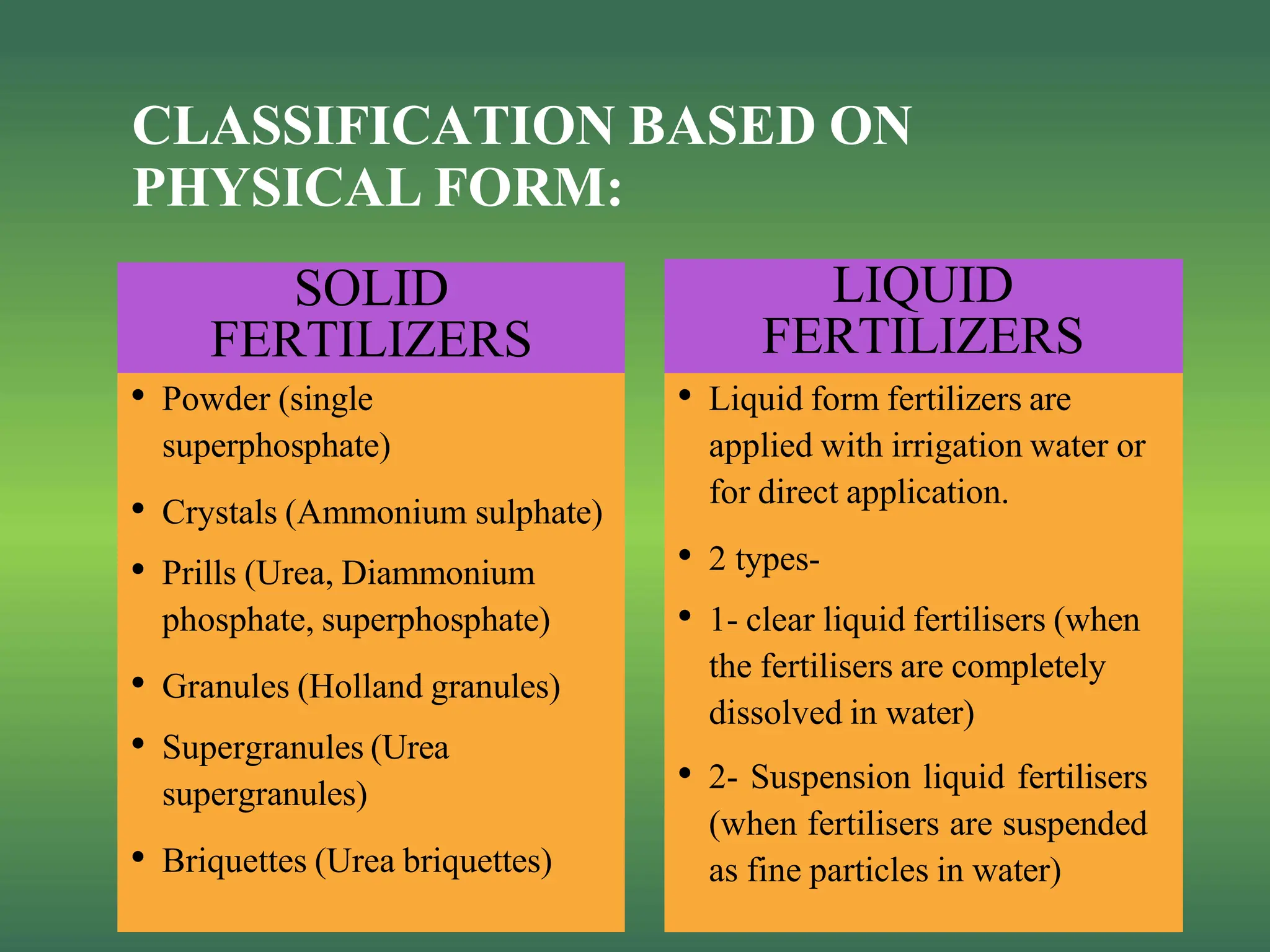 CLASSIFICATION BASED ON PHYSICAL FORM:

SOLID FERTILIZERS

• Powder (single superphosphate)
• Crystals (Ammonium sulphate)
• Prills (Urea, Diammonium phosphate, superphosphate)
• Granules (Holland granules)
• Supergranules (Urea supergranules)
• Briquettes (Urea briquettes)

LIQUID FERTILIZERS

• Liquid form fertilizers are applied with irrigation water or for direct application.
• 2 types-
• 1- clear liquid fertilisers (when the fertilisers are completely dissolved in water)
• 2- Suspension liquid fertilisers (when fertilisers are suspended as fine particles in water)